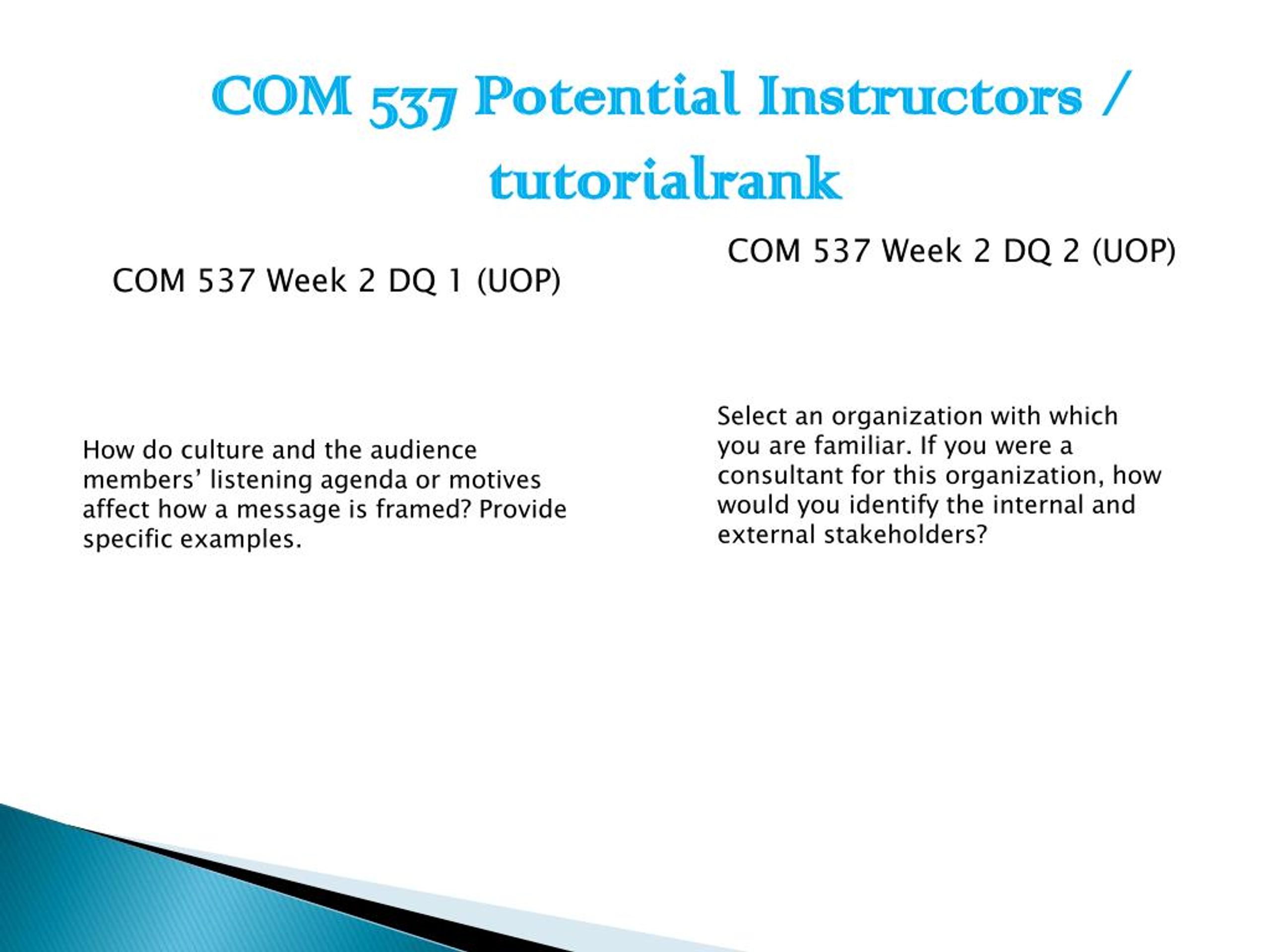 COM 537 Potential Instructors / tutorialrank

COM 537 Week 2 DQ 1 (UOP)

How do culture and the audience members’ listening agenda or motives affect how a message is framed? Provide specific examples.

COM 537 Week 2 DQ 2 (UOP)

Select an organization with which you are familiar. If you were a consultant for this organization, how would you identify the internal and external stakeholders?